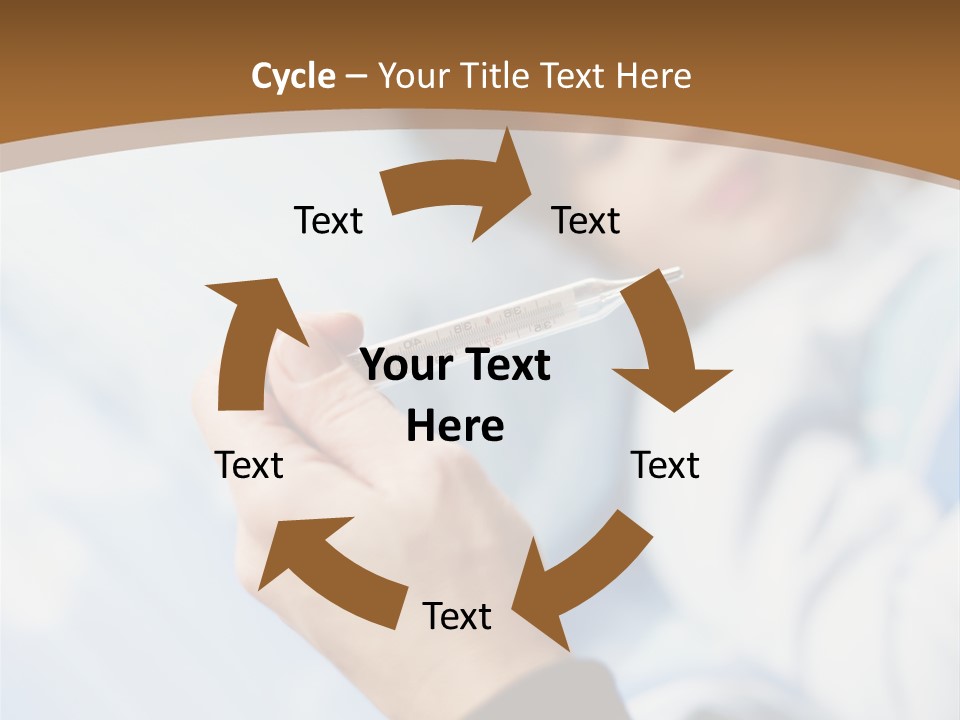 Cycle – Your Title Text Here

Text

Text

Your Text Here

Text

Text

Text